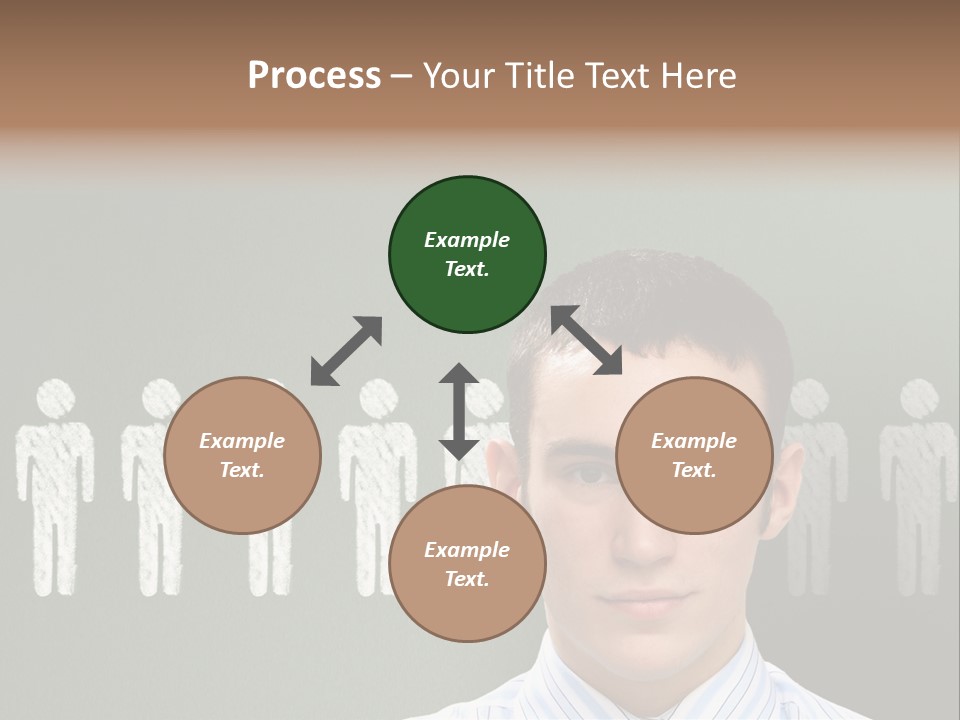 Process – Your Title Text Here

Example Text.

Example Text.

Example Text.

Example Text.